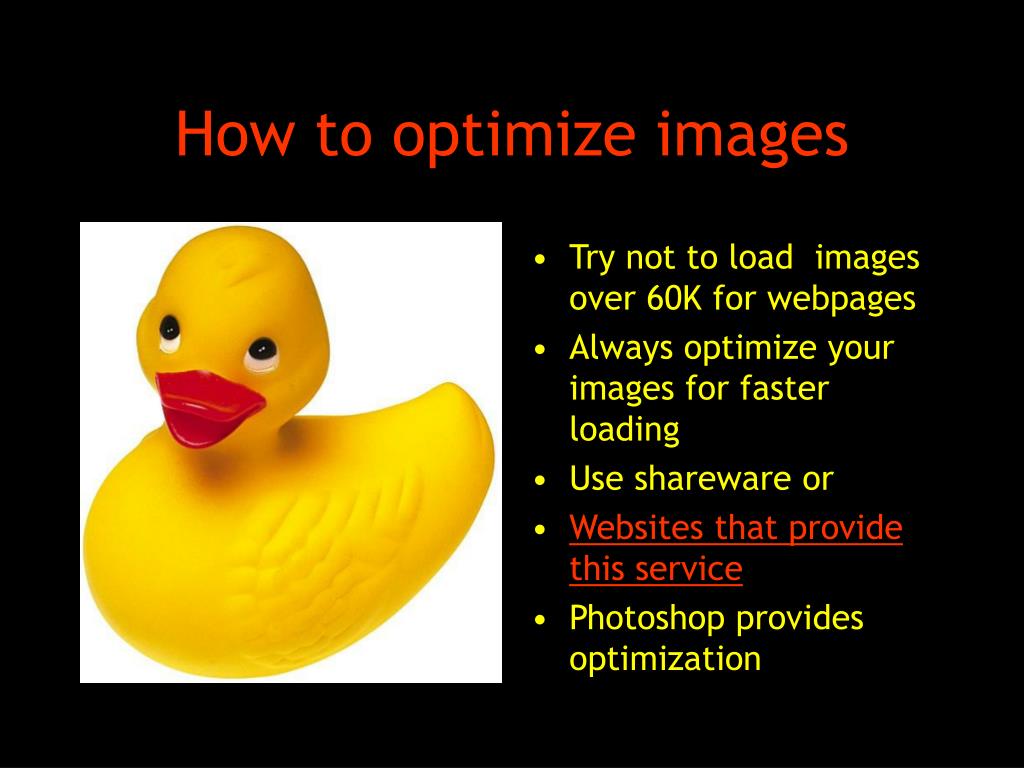 How to optimize images

• Try not to load  images over 60K for webpages
• Always optimize your images for faster loading
• Use shareware or
• Websites that provide this service
• Photoshop provides optimization